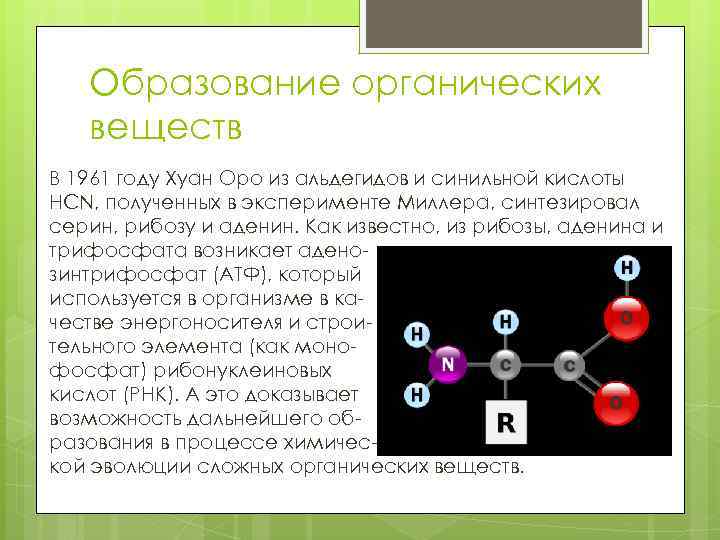 Образование органических веществ

В 1961 году Хуан Оро из альдегидов и синильной кислоты HCN, полученных в эксперименте Миллера, синтезировал серин, рибозу и аденин. Как известно, из рибозы, аденина и трифосфата возникает аденозинтрифосфат (АТФ), который используется в организме в качестве энергоносителя и строительного элемента (как монофосфат) рибонуклеиновых кислот (РНК). А это доказывает возможность дальнейшего образования в процессе химической эволюции сложных органических веществ.

H
O
H
H
N
C
C
H
O
R